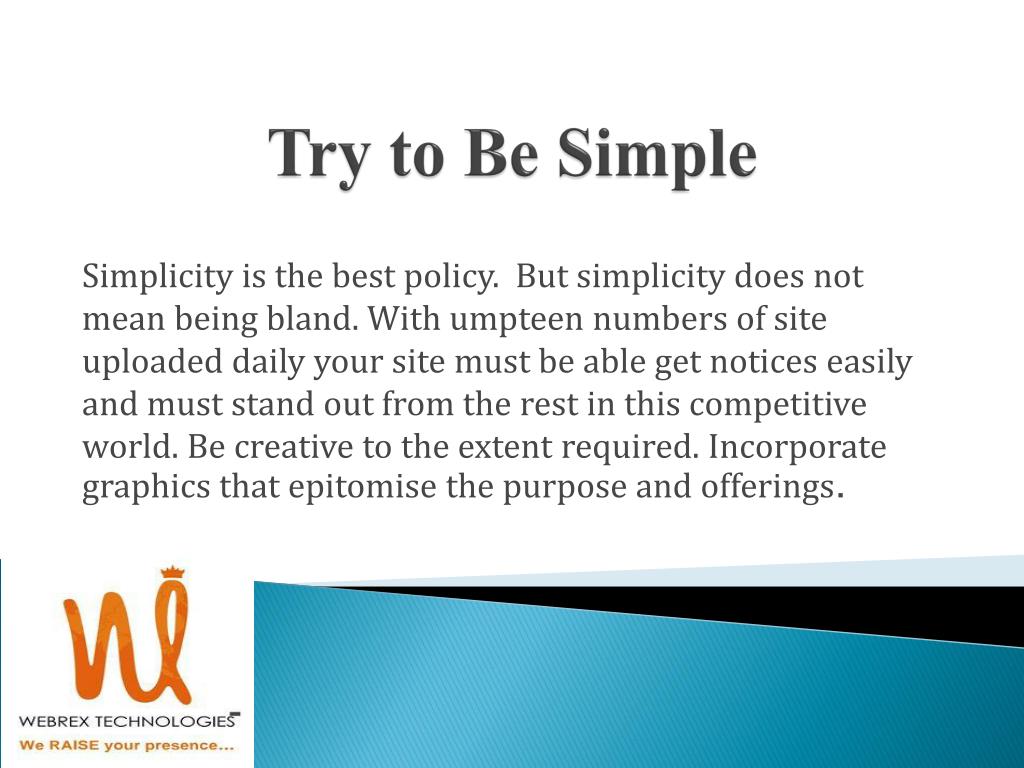 Try to Be Simple

Simplicity is the best policy. But simplicity does not mean being bland. With umpteen numbers of site uploaded daily your site must be able get notices easily and must stand out from the rest in this competitive world. Be creative to the extent required. Incorporate graphics that epitomise the purpose and offerings.

WEBREX TECHNOLOGIES
We RAISE your presence...